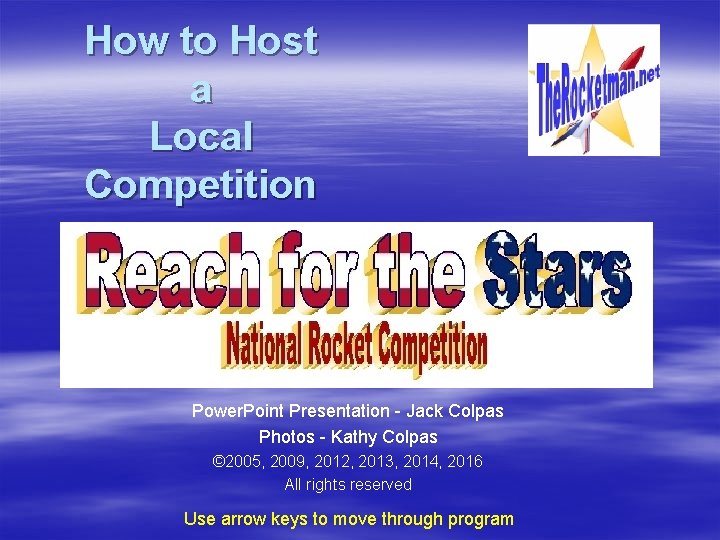 How to Host a Local Competition

TheRocketman.net

Reach for the Stars

National Rocket Competition

PowerPoint Presentation - Jack Colpas

Photos - Kathy Colpas

©2005, 2009, 2012, 2013, 2014, 2016

All rights reserved

Use arrow keys to move through program